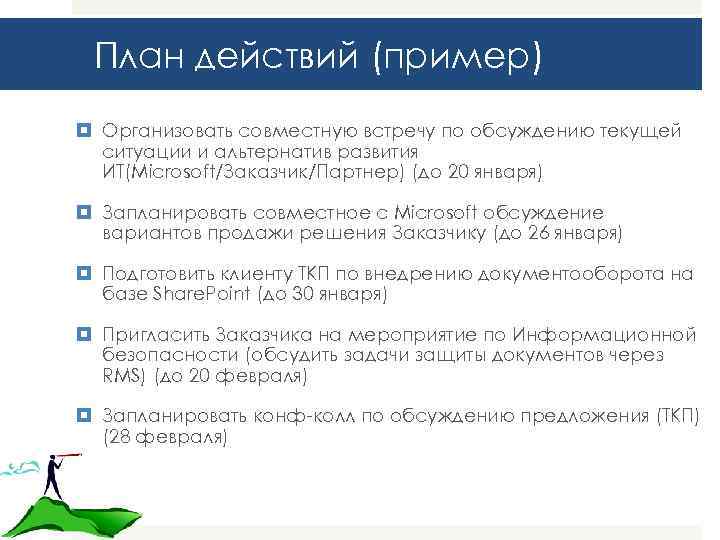 План действий (пример)

Организовать совместную встречу по обсуждению текущей ситуации и альтернатив развития ИТ(Microsoft/Заказчик/Партнер) (до 20 января)

Запланировать совместное с Microsoft обсуждение вариантов продажи решения Заказчику (до 26 января)

Подготовить клиенту ТКП по внедрению документооборота на базе SharePoint (до 30 января)

Пригласить Заказчика на мероприятие по Информационной безопасности (обсудить задачи защиты документов через RMS) (до 20 февраля)

Запланировать конф-колл по обсуждению предложения (ТКП) (28 февраля)